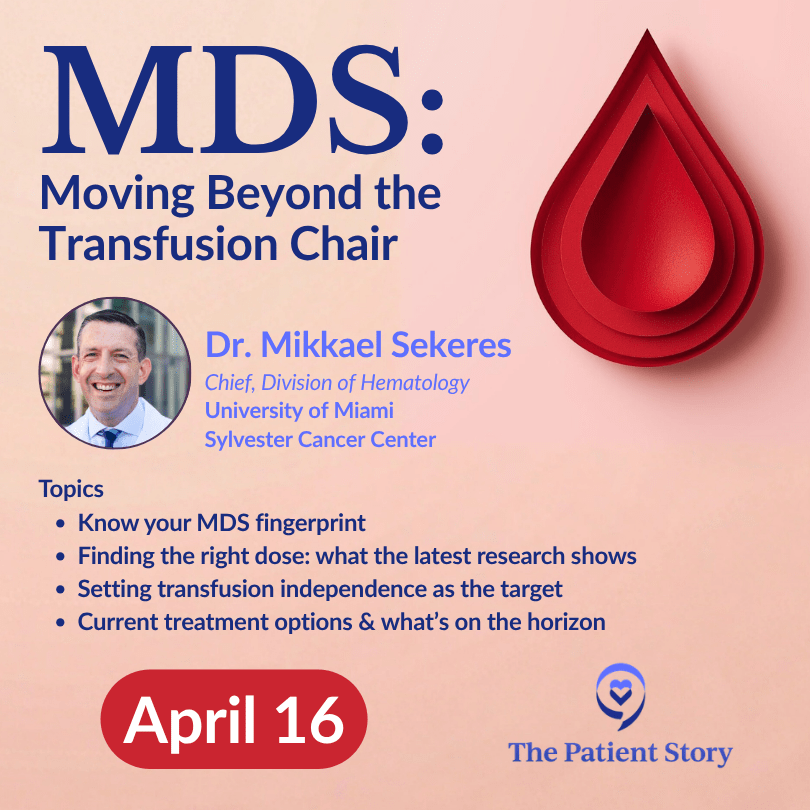 MDS:
Moving Beyond the Transfusion Chair

Dr. Mikkael Sekeres
Chief, Division of Hematology
University of Miami
Sylvester Cancer Center

Topics
• Know your MDS fingerprint
• Finding the right dose: what the latest research shows
• Setting transfusion independence as the target
• Current treatment options & what's on the horizon

April 16

The Patient Story